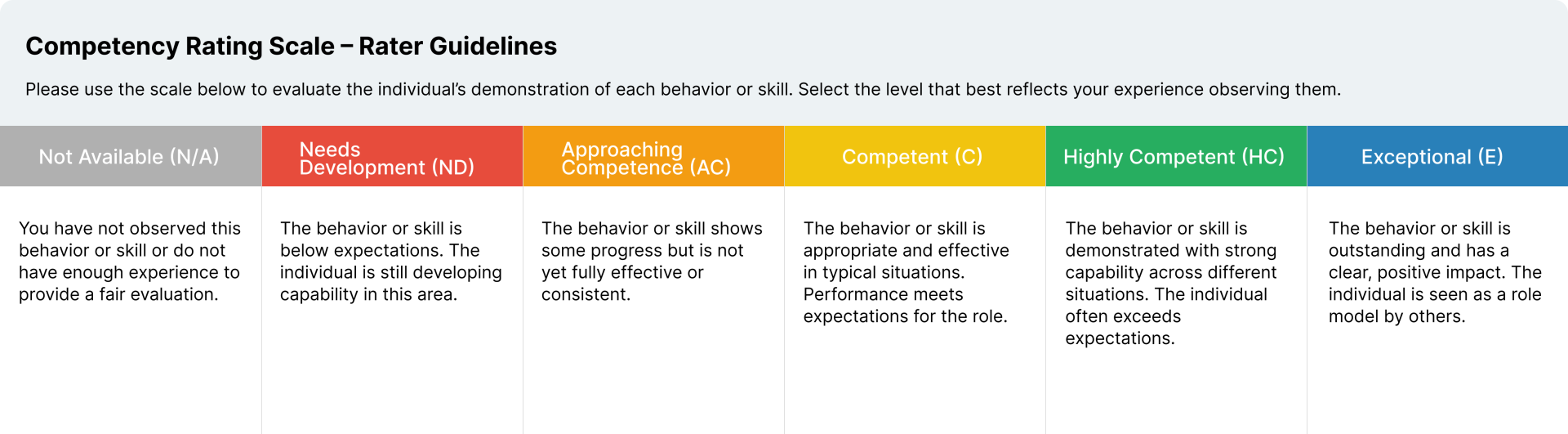 Competency Rating Scale – Rater Guidelines

Please use the scale below to evaluate the individual's demonstration of each behavior or skill. Select the level that best reflects your experience observing them.

| Not Available (N/A) | Needs Development (ND) | Approaching Competence (AC) | Competent (C) | Highly Competent (HC) | Exceptional (E) |
|---|---|---|---|---|---|
| You have not observed this behavior or skill or do not have enough experience to provide a fair evaluation. | The behavior or skill is below expectations. The individual is still developing capability in this area. | The behavior or skill shows some progress but is not yet fully effective or consistent. | The behavior or skill is appropriate and effective in typical situations. Performance meets expectations for the role. | The behavior or skill is demonstrated with strong capability across different situations. The individual often exceeds expectations. | The behavior or skill is outstanding and has a clear, positive impact. The individual is seen as a role model by others. |